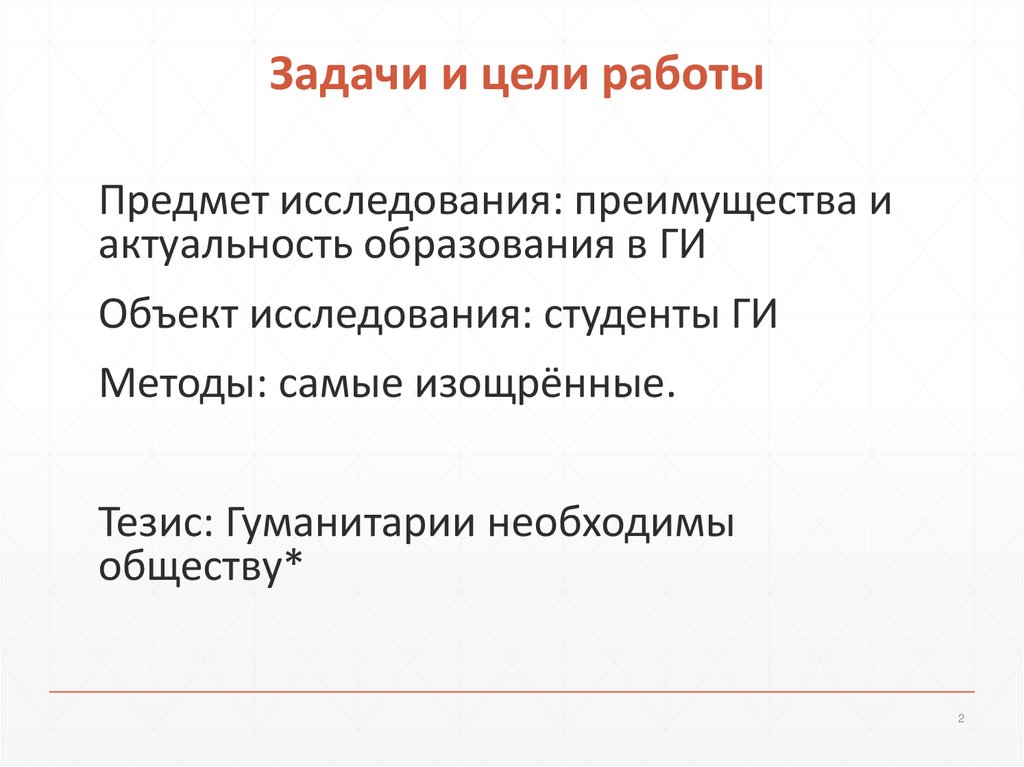 Задачи и цели работы

Предмет исследования: преимущества и актуальность образования в ГИ

Объект исследования: студенты ГИ

Методы: самые изощрённые.

Тезис: Гуманитарии необходимы обществу*

2